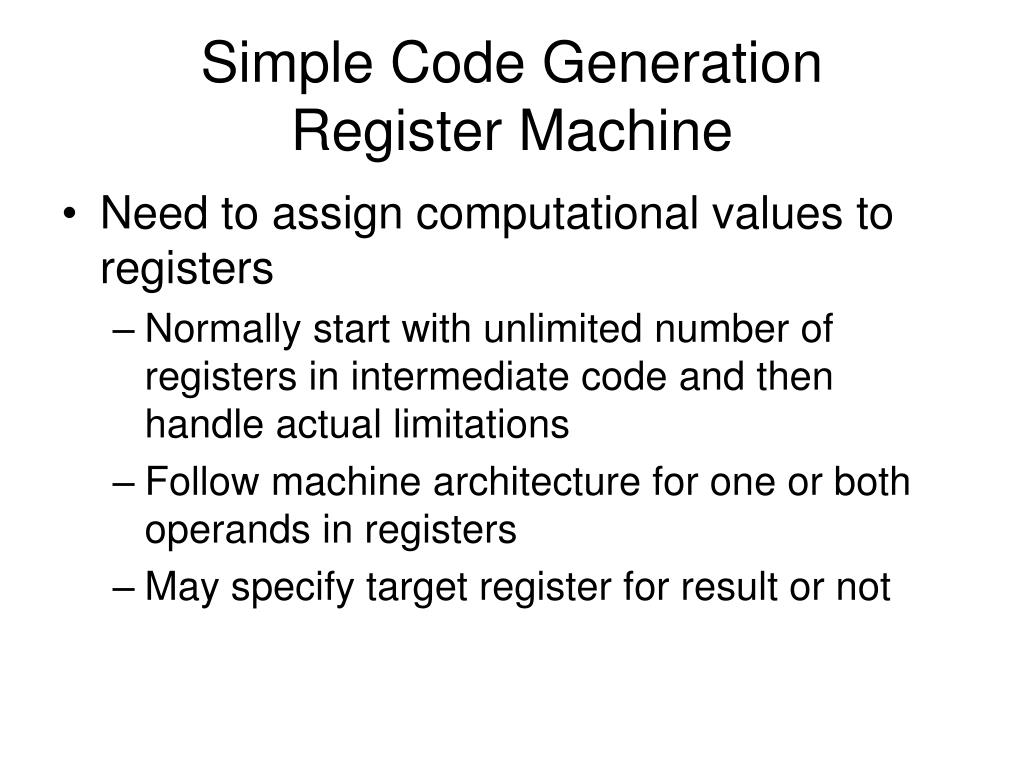 Simple Code Generation
Register Machine

• Need to assign computational values to registers
– Normally start with unlimited number of registers in intermediate code and then handle actual limitations
– Follow machine architecture for one or both operands in registers
– May specify target register for result or not